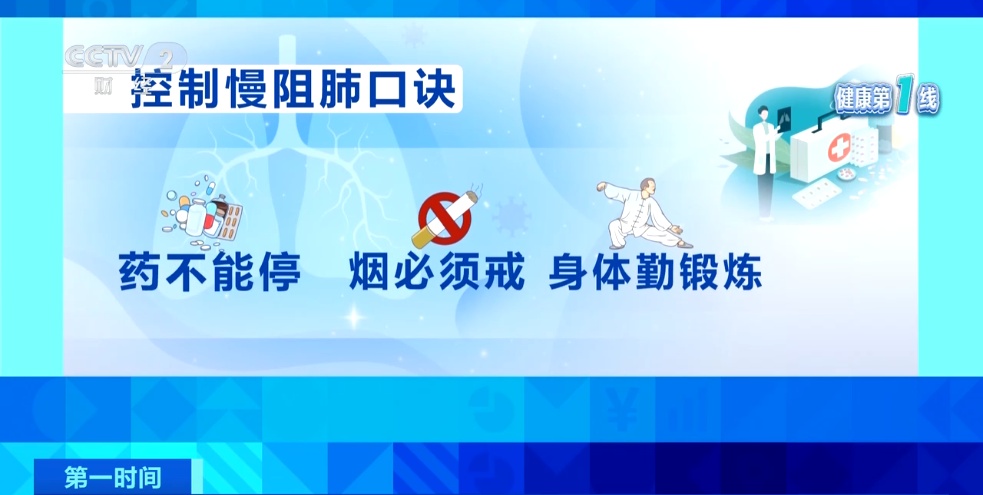 CCTV 2 财经

控制慢阻肺口诀

健康第1线

药不能停 烟必须戒 身体勤锻炼

第一时间